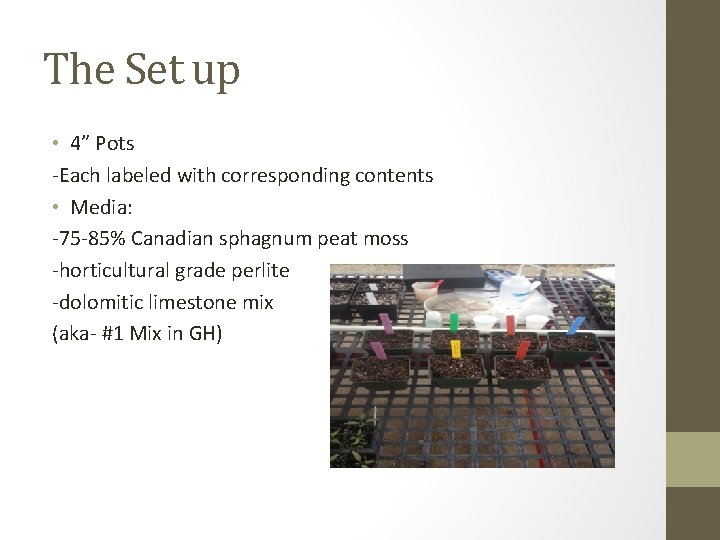 The Set up

• 4” Pots

-Each labeled with corresponding contents

• Media:

-75-85% Canadian sphagnum peat moss

-horticultural grade perlite

-dolomitic limestone mix

(aka- #1 Mix in GH)